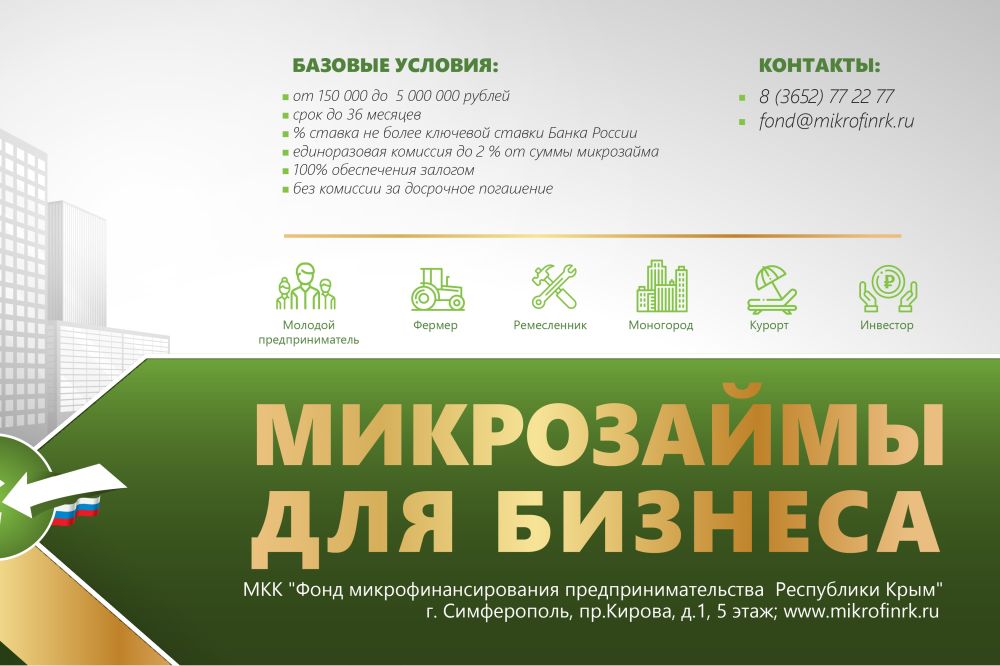 БАЗОВЫЕ УСЛОВИЯ:

от 150 000 до 5 000 000 рублей
срок до 36 месяцев
% ставка не более ключевой ставки Банка России
единоразовая комиссия до 2 % от суммы микрозайма
100% обеспечения залогом
без комиссии за досрочное погашение

КОНТАКТЫ:

8 (3652) 77 22 77
fond@mikrofinrk.ru

Молодой предприниматель

Фермер

Ремесленник

Моногород

Курорт

Инвестор

МИКРОЗАЙМЫ ДЛЯ БИЗНЕСА

МКК "Фонд микрофинансирования предпринимательства Республики Крым"
г. Симферополь, пр.Кирова, д.1, 5 этаж; www.mikrofinrk.ru